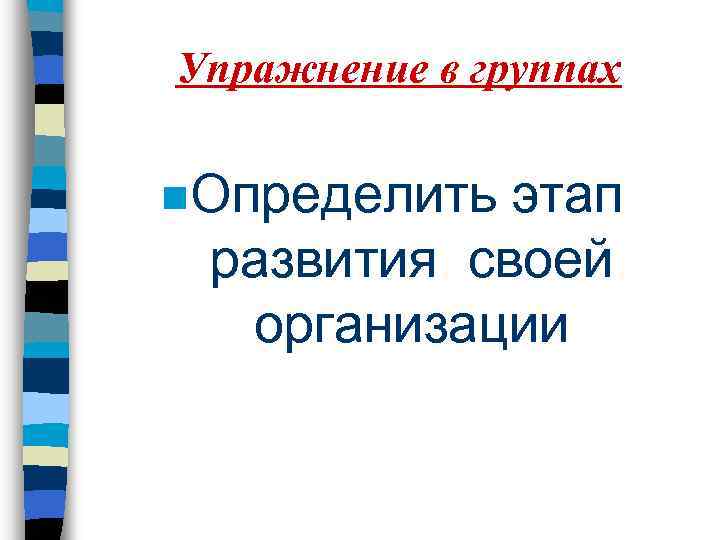 Упражнение в группах

Определить этап развития своей организации